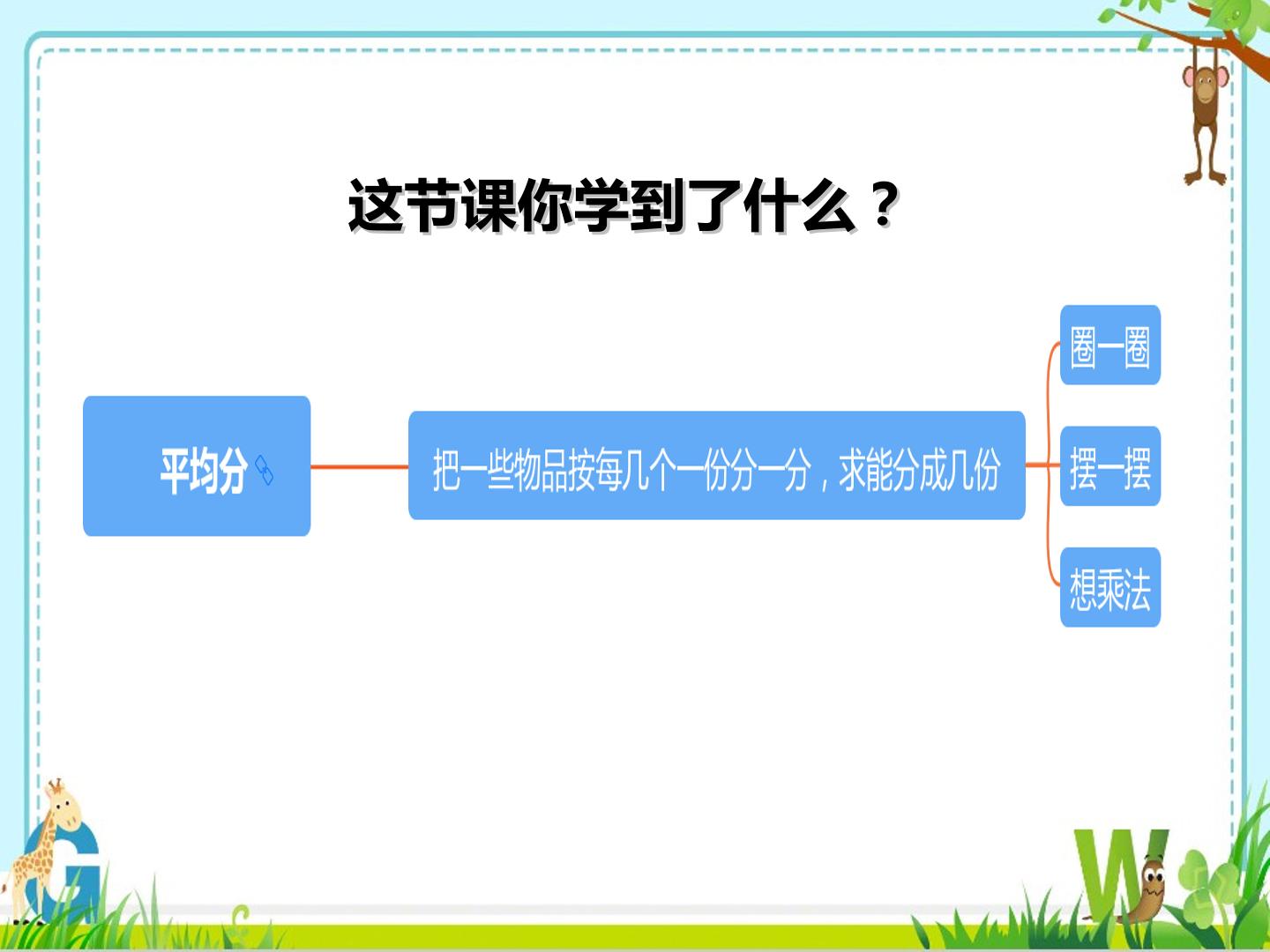 这节课你学到了什么？

平均分

把一些物品按每几个一份分一分，求能分成几份

圈一圈

摆一摆

想乘法